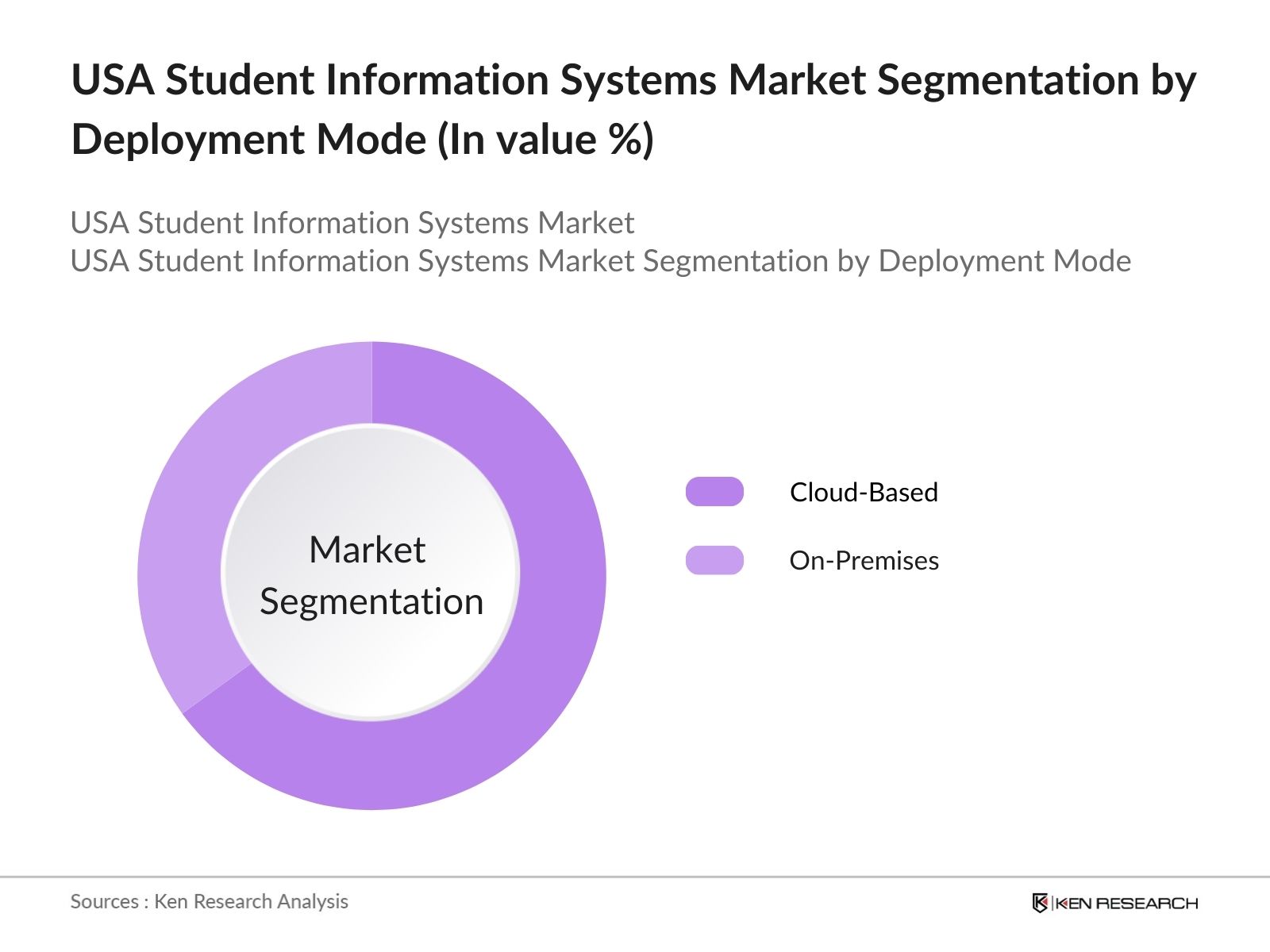 USA Student Information Systems Market Segmentation by Deployment Mode (In value %)

USA Student Information Systems Market
USA Student Information Systems Market Segmentation by Deployment Mode

Market Segmentation

Cloud-Based

On-Premises

Sources : Ken Research Analysis

KEN RESEARCH